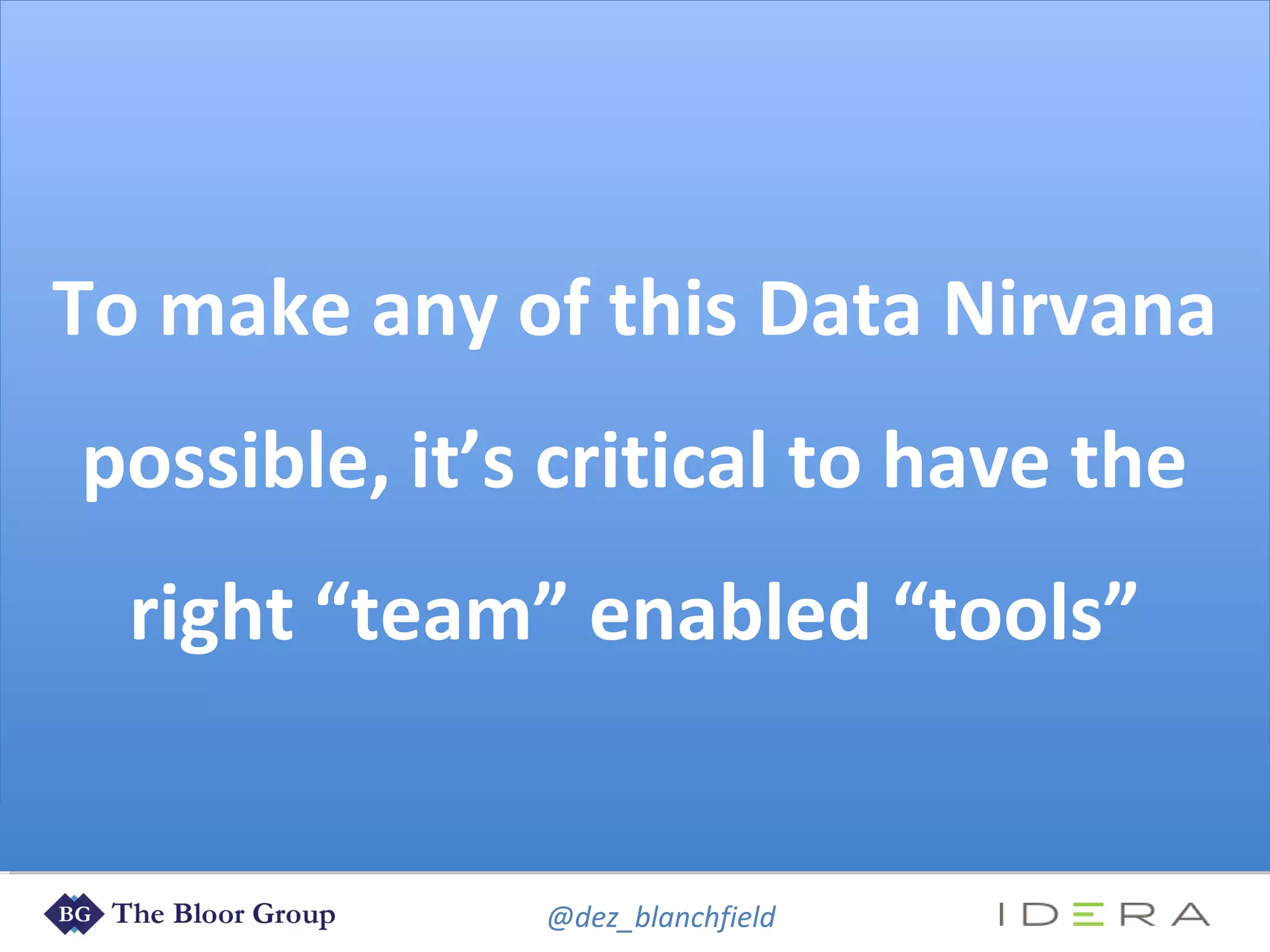 To make any of this Data Nirvana possible, it’s critical to have the right “team” enabled “tools”

BG The Bloor Group

@dez_blanchfield

IDERA